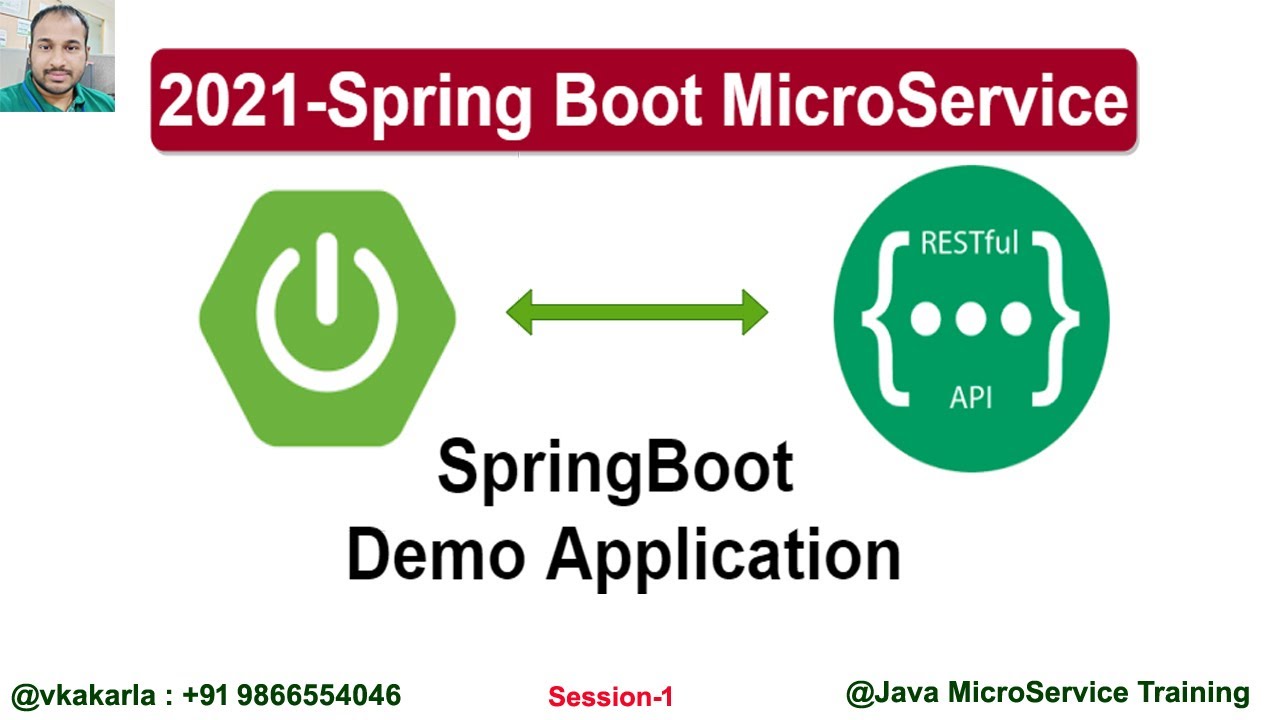 2021-Spring Boot MicroService

RESTful
API

SpringBoot
Demo Application

@vkakarla : +91 9866554046
Session-1
@Java MicroService Training